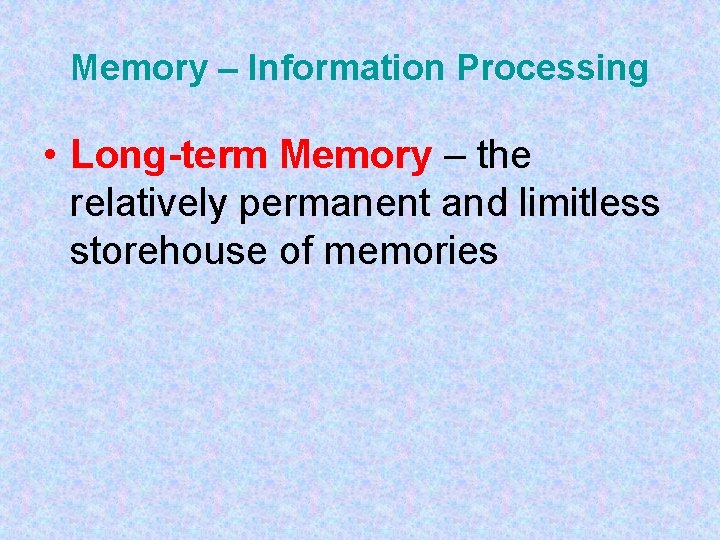 Memory – Information Processing

• Long-term Memory – the relatively permanent and limitless storehouse of memories